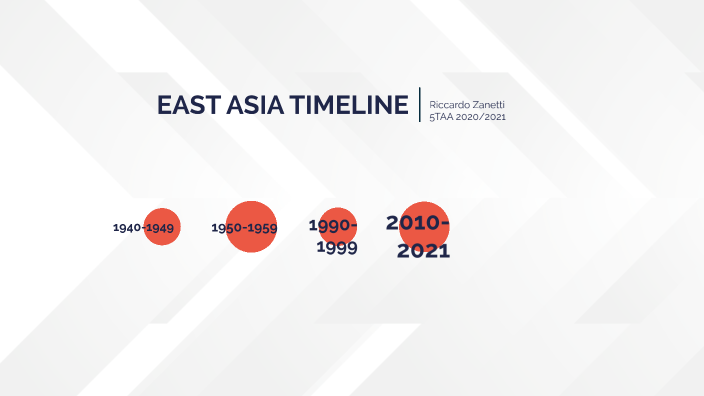 EAST ASIA TIMELINE

Riccardo Zanetti
5TAA 2020/2021

1940-1949

1950-1959

1990-1999

2010-2021